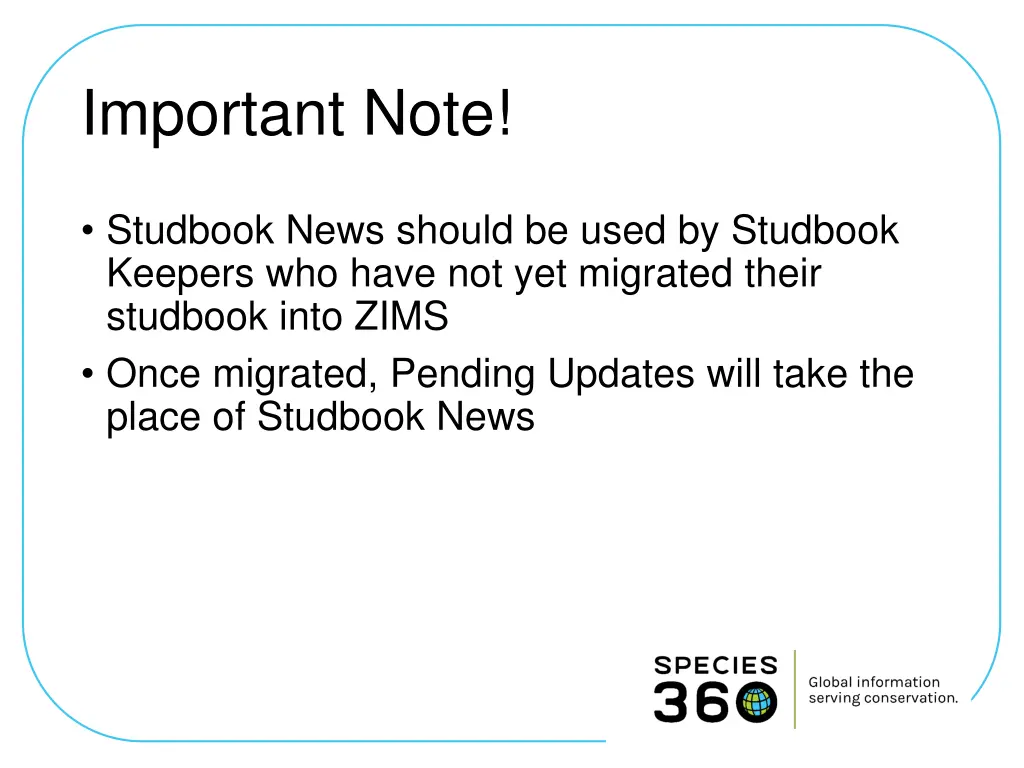 Important Note!

• Studbook News should be used by Studbook Keepers who have not yet migrated their studbook into ZIMS
• Once migrated, Pending Updates will take the place of Studbook News

SPECIES 360

Global information serving conservation.